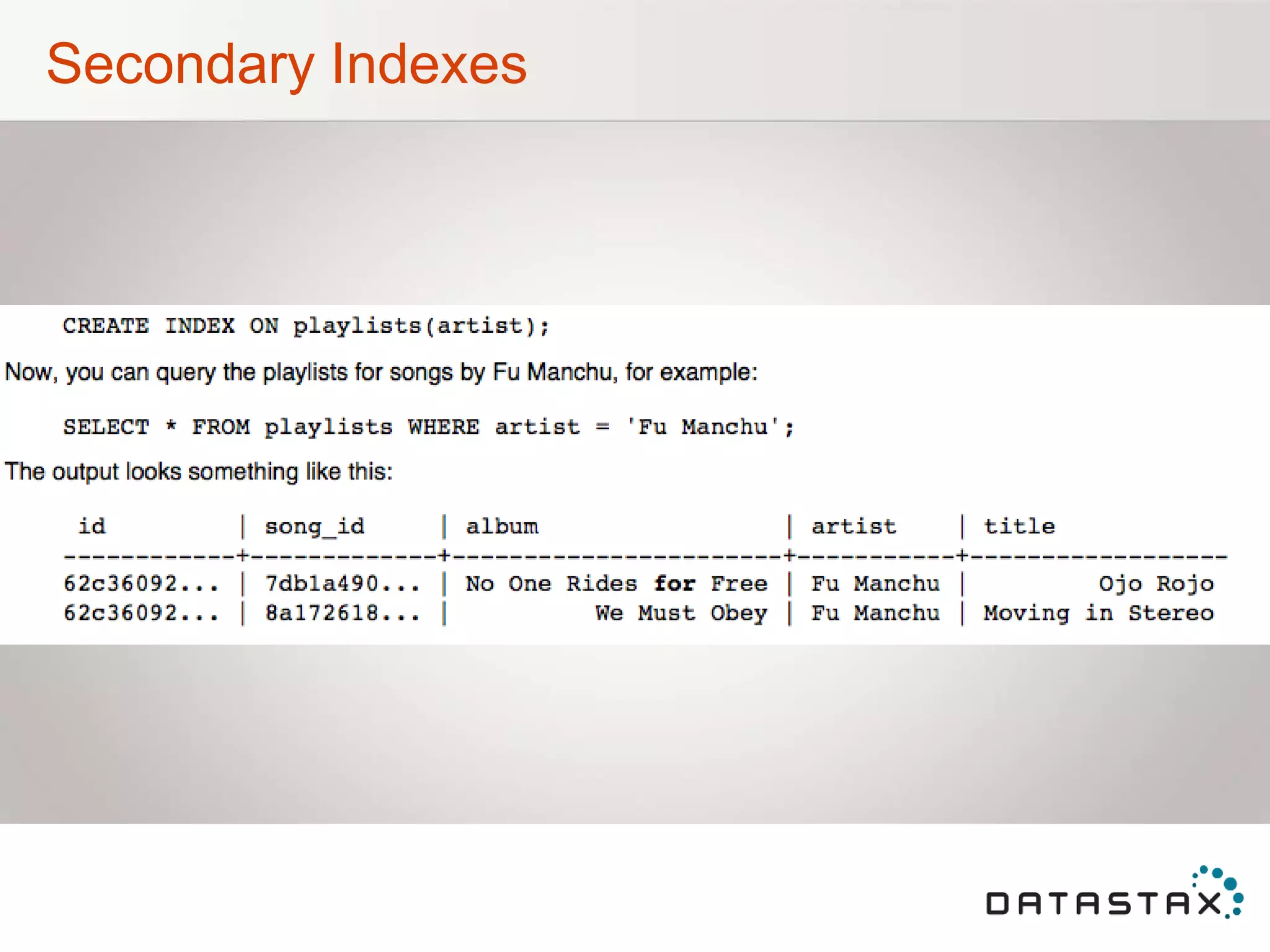 Secondary Indexes

CREATE INDEX ON playlists(artist);

Now, you can query the playlists for songs by Fu Manchu, for example:

SELECT * FROM playlists WHERE artist = 'Fu Manchu';

The output looks something like this:

| id | song_id | album | artist | title |
|---|---|---|---|---|
| 62c36092... | 7db1a490... | No One Rides for Free | Fu Manchu | Ojo Rojo |
| 62c36092... | 8a172618... | We Must Obey | Fu Manchu | Moving in Stereo |

DATASTAX